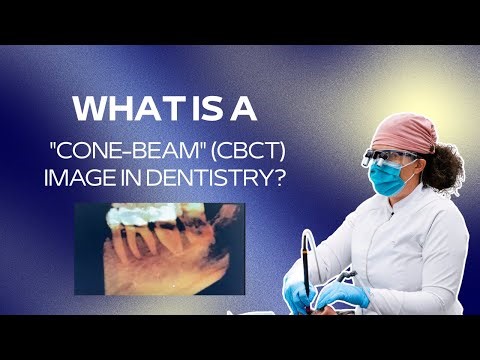 WHAT IS A

"CONE-BEAM" (CBCT) IMAGE IN DENTISTRY?